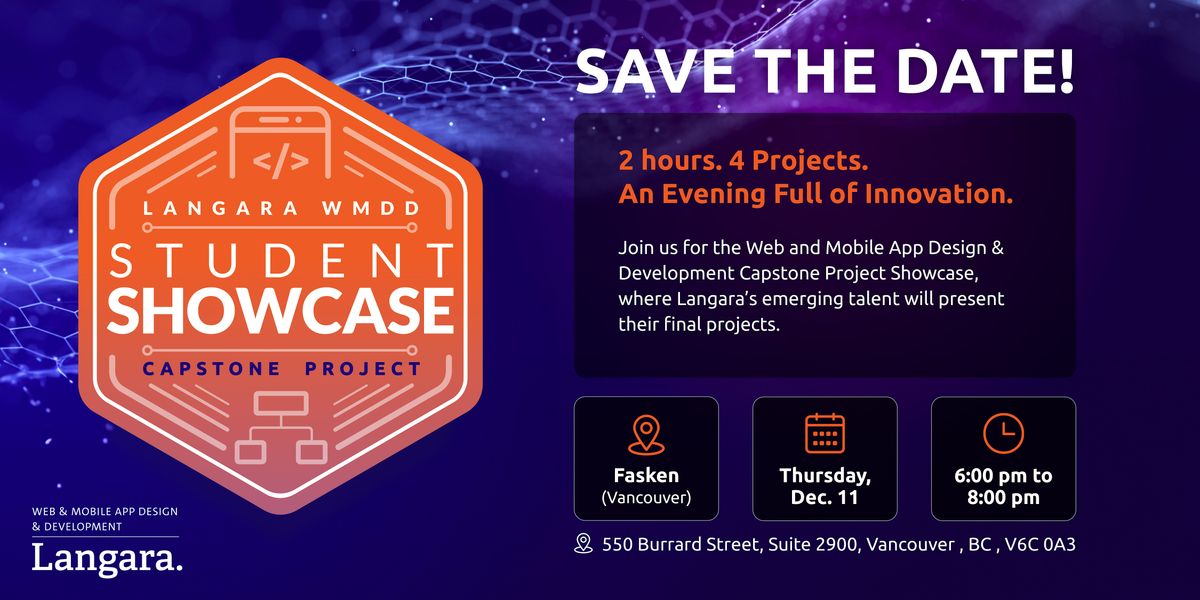 </>

LANGARA WMDD

STUDENT SHOWCASE

CAPSTONE PROJECT

WEB & MOBILE APP DESIGN & DEVELOPMENT

Langara.

SAVE THE DATE!

2 hours. 4 Projects.
An Evening Full of Innovation.

Join us for the Web and Mobile App Design & Development Capstone Project Showcase, where Langara's emerging talent will present their final projects.

Fasken (Vancouver)

Thursday, Dec. 11

6:00 pm to 8:00 pm

550 Burrard Street, Suite 2900, Vancouver , BC , V6C 0A3